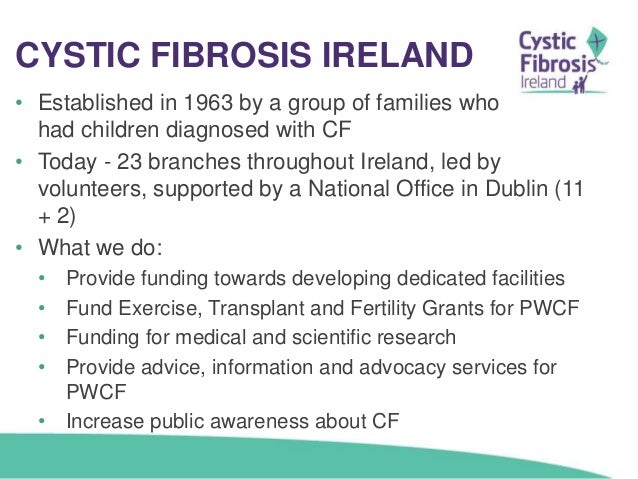 CYSTIC FIBROSIS IRELAND

Cystic Fibrosis Ireland

• Established in 1963 by a group of families who had children diagnosed with CF
• Today - 23 branches throughout Ireland, led by volunteers, supported by a National Office in Dublin (11 + 2)
• What we do:
  • Provide funding towards developing dedicated facilities
  • Fund Exercise, Transplant and Fertility Grants for PWCF
  • Funding for medical and scientific research
  • Provide advice, information and advocacy services for PWCF
  • Increase public awareness about CF